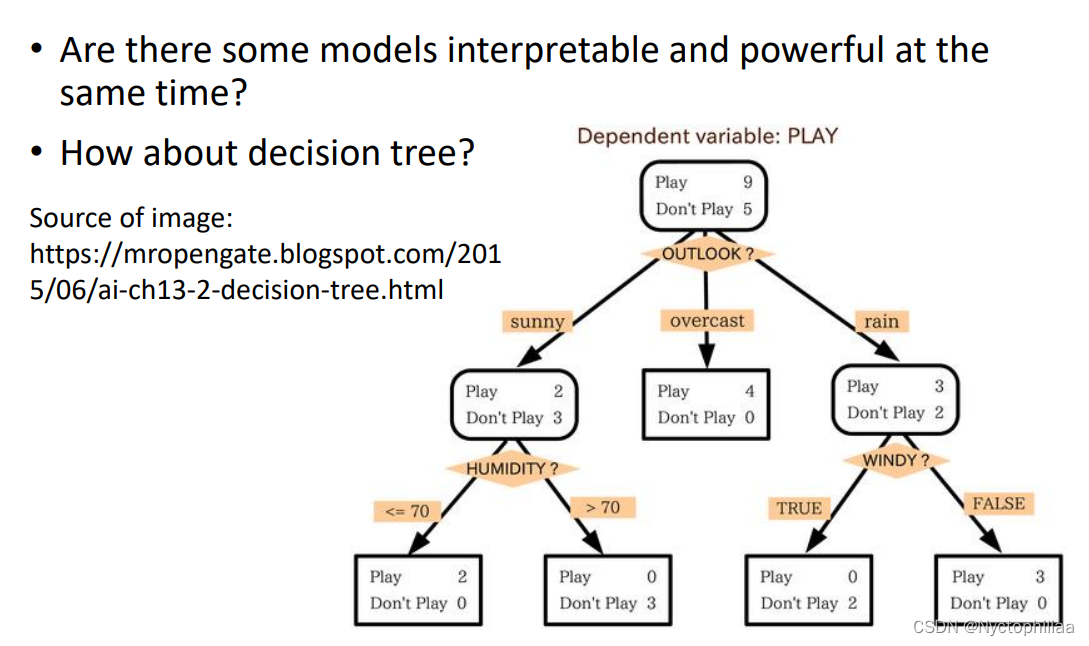 • Are there some models interpretable and powerful at the same time?

• How about decision tree?

Source of image: https://mropengate.blogspot.com/2015/06/ai-ch13-2-decision-tree.html

Dependent variable: PLAY

Play 9
Don't Play 5

OUTLOOK ?

sunny

overcast

rain

Play 2
Don't Play 3

Play 4
Don't Play 0

Play 3
Don't Play 2

HUMIDITY ?

WINDY ?

<= 70

> 70

TRUE

FALSE

Play 2
Don't Play 0

Play 0
Don't Play 3

Play 0
Don't Play 2

Play 3
Don't Play 0

CSDN @Nyctophiliaa